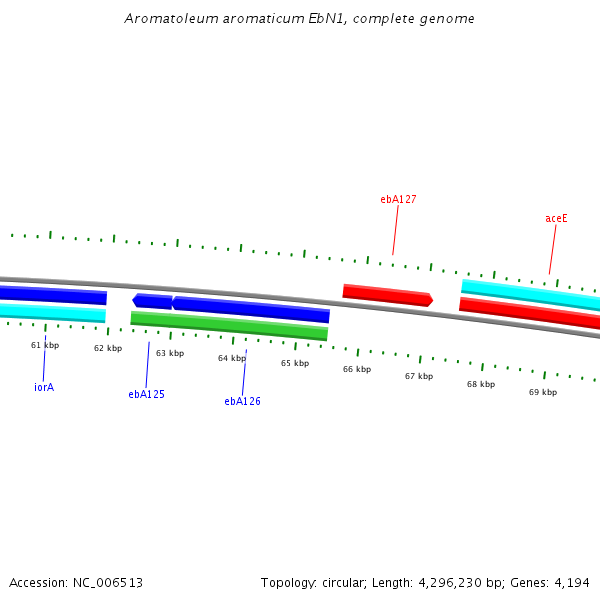 Aromatoleum aromaticum EbN1, complete genome

ebA127

aceE

61 kbp
62 kbp
63 kbp
64 kbp
65 kbp
66 kbp
67 kbp
68 kbp
69 kbp

iorA

ebA125

ebA126

Accession: NC_006513

Topology: circular; Length: 4,296,230 bp; Genes: 4,194